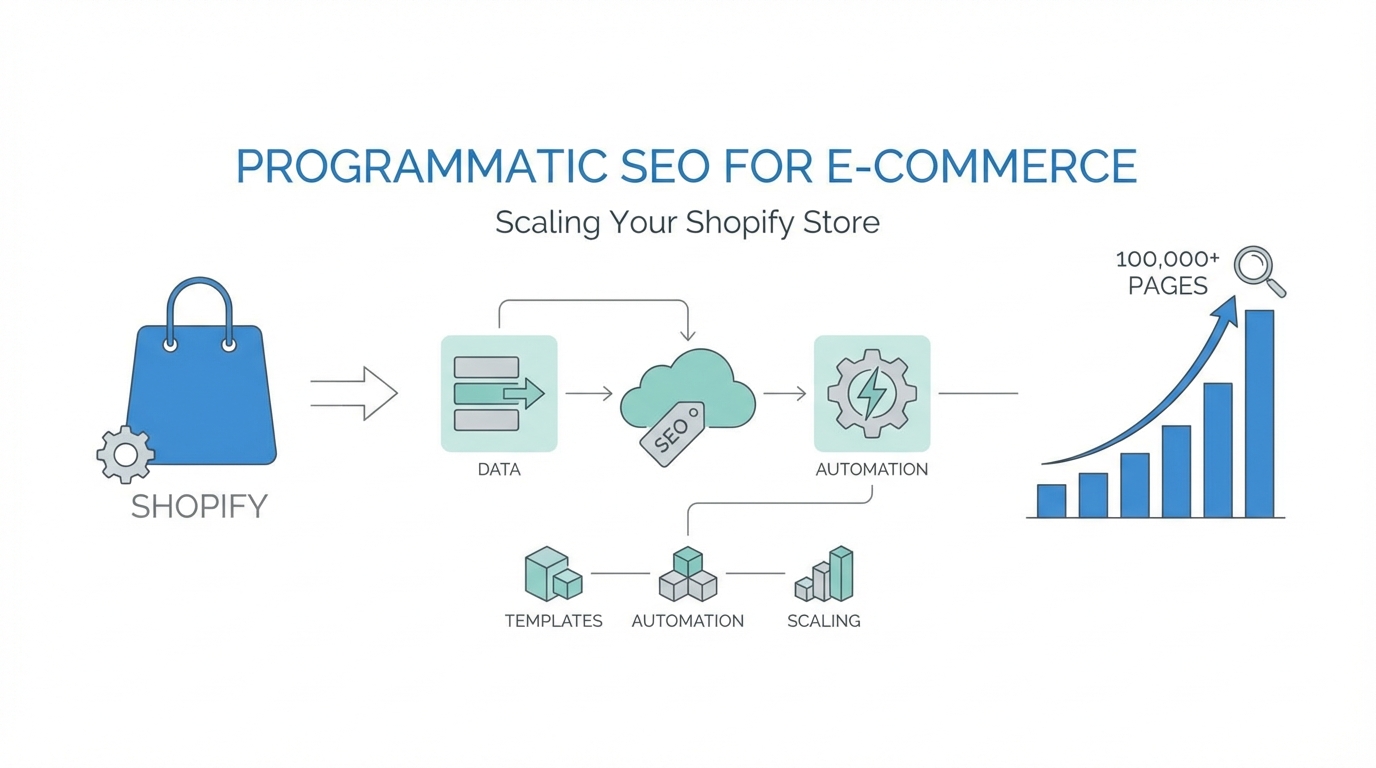 PROGRAMMATIC SEO FOR E-COMMERCE

Scaling Your Shopify Store

SHOPIFY

DATA

SEO

AUTOMATION

100,000+
PAGES

TEMPLATES

AUTOMATION

SCALING